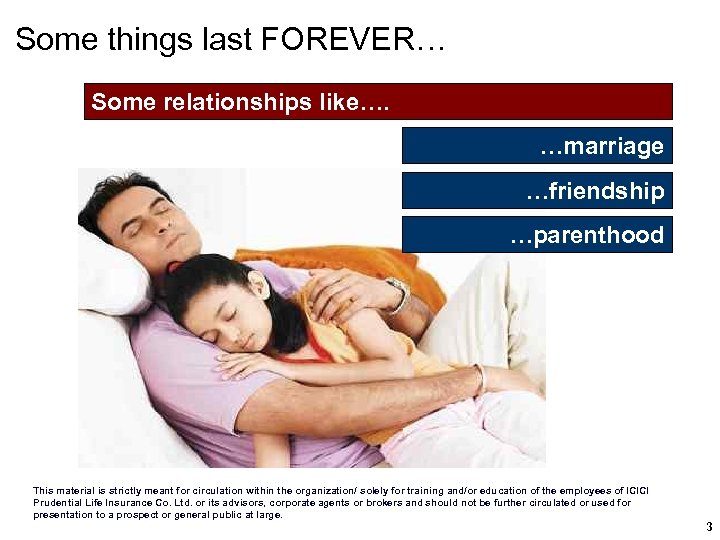 Some things last FOREVER…

Some relationships like….

…marriage

…friendship

…parenthood

This material is strictly meant for circulation within the organization/ solely for training and/or education of the employees of ICICI Prudential Life Insurance Co. Ltd. or its advisors, corporate agents or brokers and should not be further circulated or used for presentation to a prospect or general public at large.

3